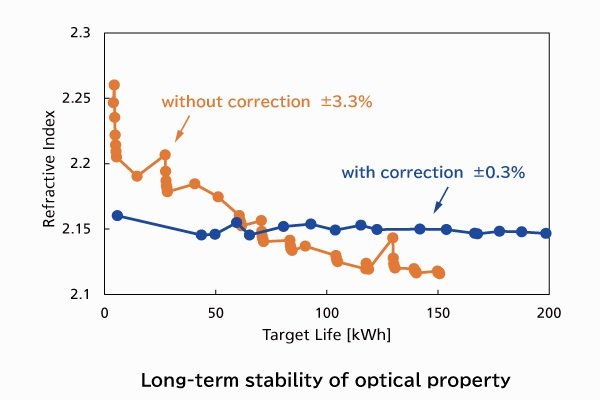 2.3
2.25
2.2
2.15
2.1
Refractive Index
without correction ±3.3%
with correction ±0.3%
0
50
100
150
200
Target Life [kWh]

Long-term stability of optical property